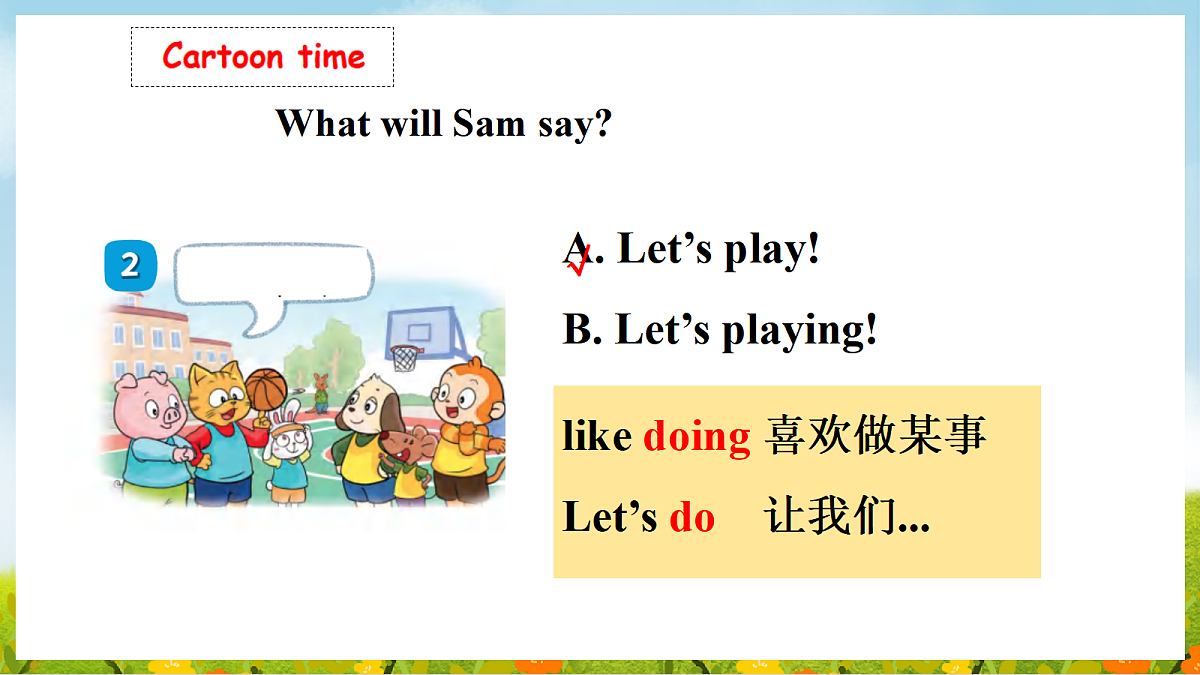 Cartoon time

What will Sam say?

2

A. Let’s play!

B. Let’s playing!

like doing 喜欢做某事

Let’s do 让我们...